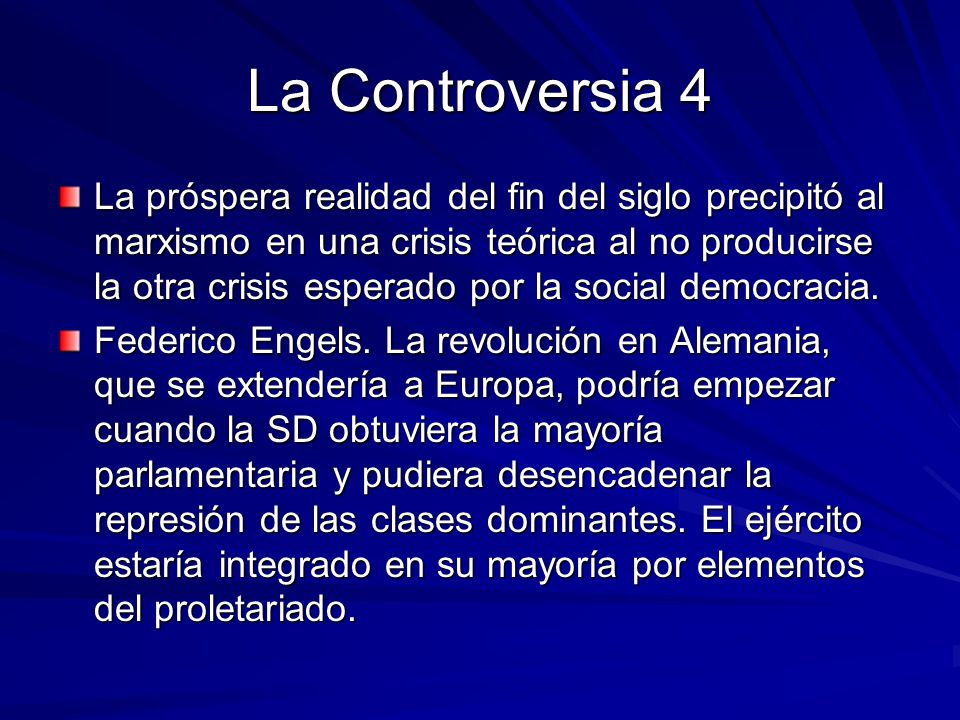 La Controversia 4

La próspera realidad del fin del siglo precipitó al marxismo en una crisis teórica al no producirse la otra crisis esperado por la social democracia.

Federico Engels. La revolución en Alemania, que se extendería a Europa, podría empezar cuando la SD obtuviera la mayoría parlamentaria y pudiera desencadenar la represión de las clases dominantes. El ejército estaría integrado en su mayoría por elementos del proletariado.